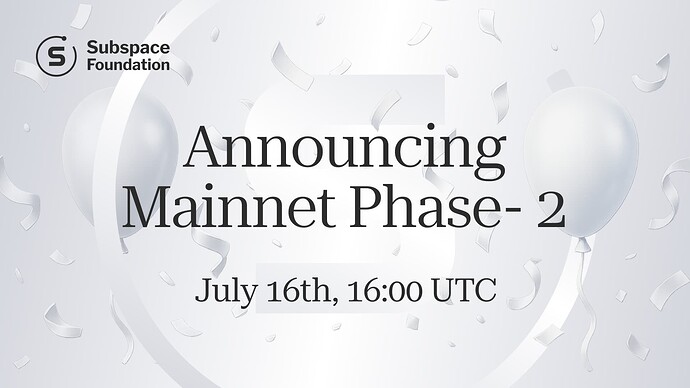 Subspace Foundation

Announcing Mainnet Phase- 2

July 16th, 16:00 UTC